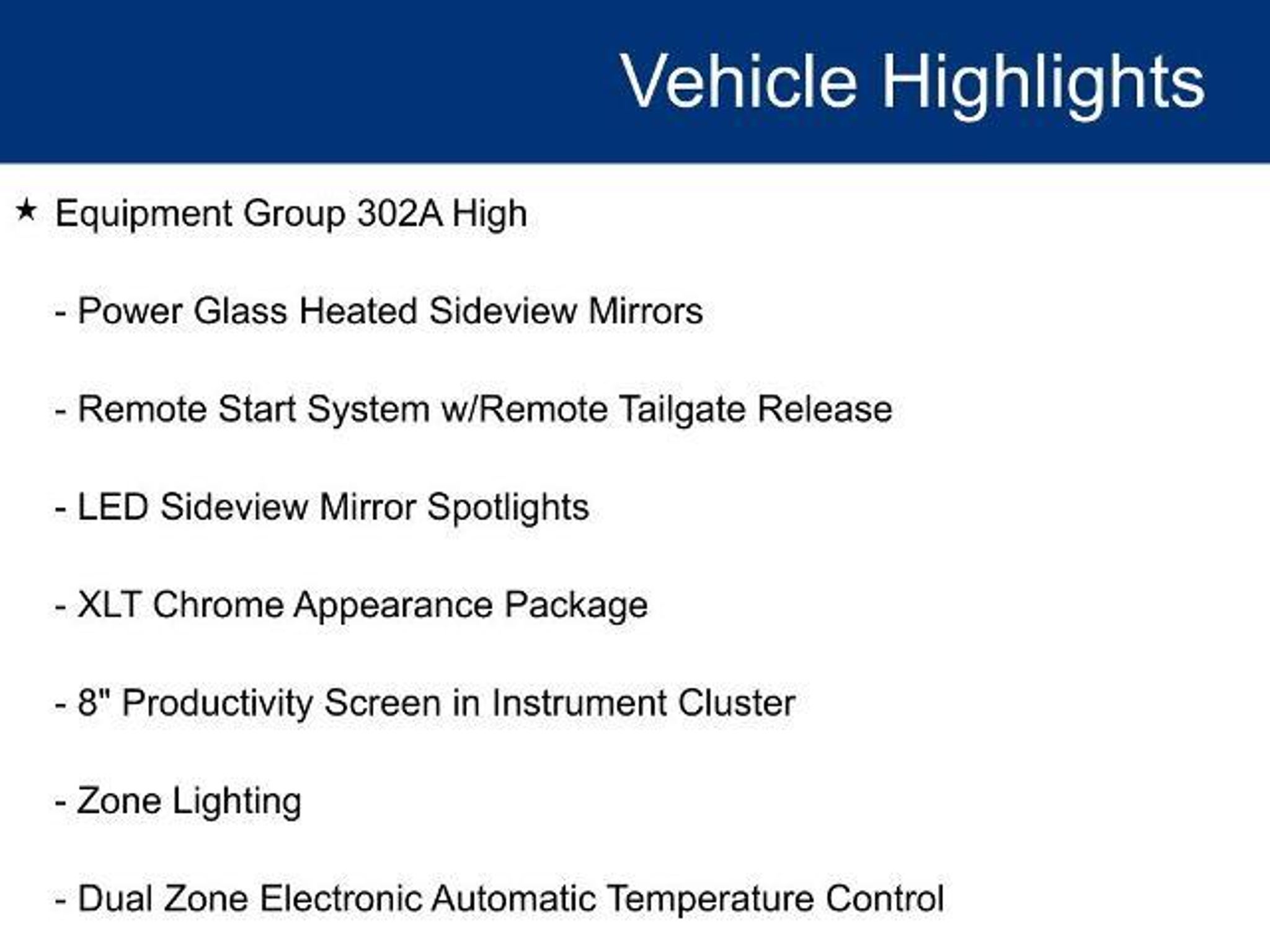 Vehicle Highlights

★ Equipment Group 302A High

- Power Glass Heated Sideview Mirrors

- Remote Start System w/Remote Tailgate Release

- LED Sideview Mirror Spotlights

- XLT Chrome Appearance Package

- 8" Productivity Screen in Instrument Cluster

- Zone Lighting

- Dual Zone Electronic Automatic Temperature Control